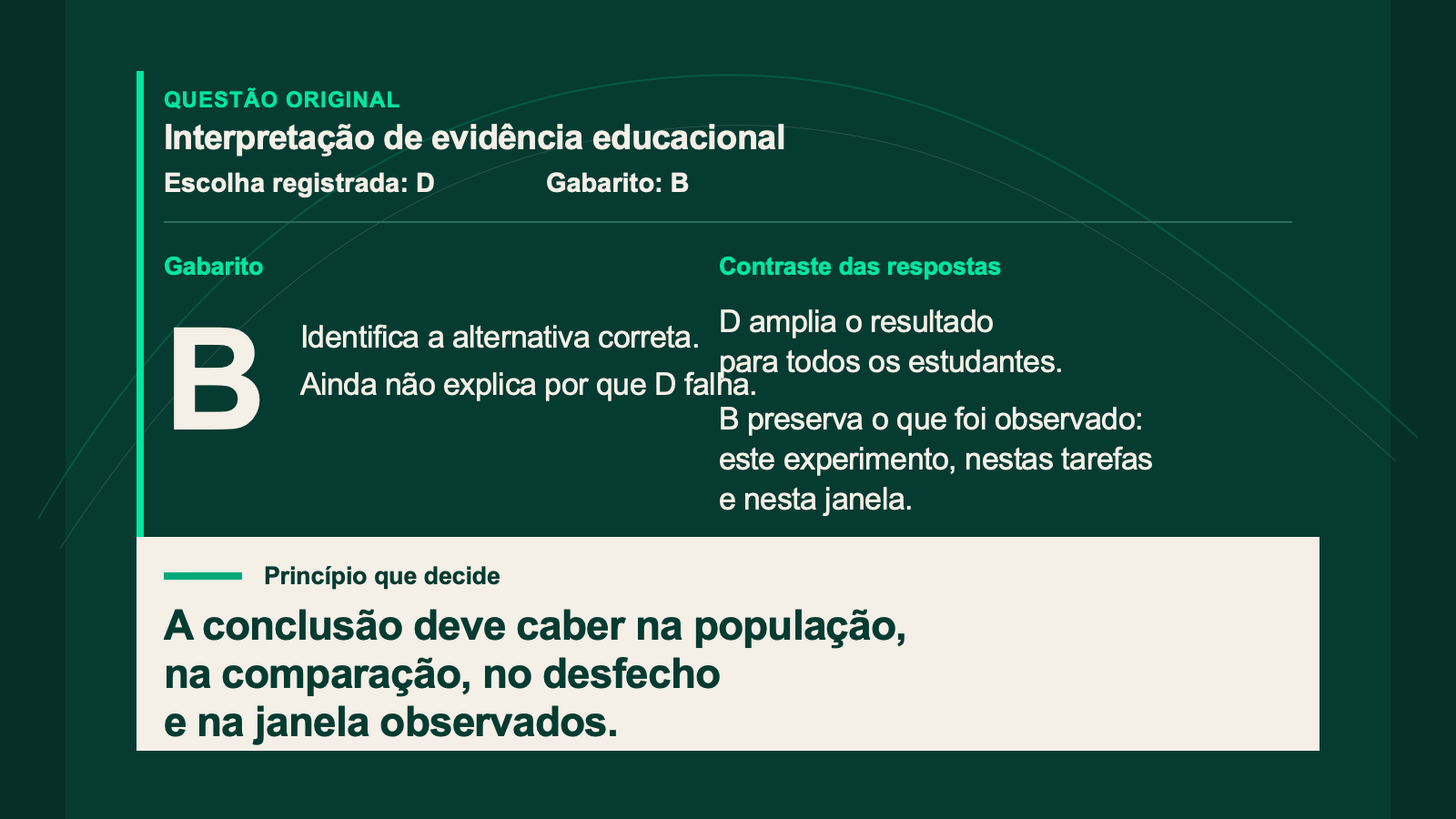 QUESTÃO ORIGINAL

Interpretação de evidência educacional

Escolha registrada: D

Gabarito: B

Gabarito

B

Identifica a alternativa correta.

Ainda não explica por que D falha.

Contraste das respostas

D amplia o resultado para todos os estudantes.

B preserva o que foi observado: este experimento, nestas tarefas e nesta janela.

Princípio que decide

A conclusão deve caber na população, na comparação, no desfecho e na janela observados.